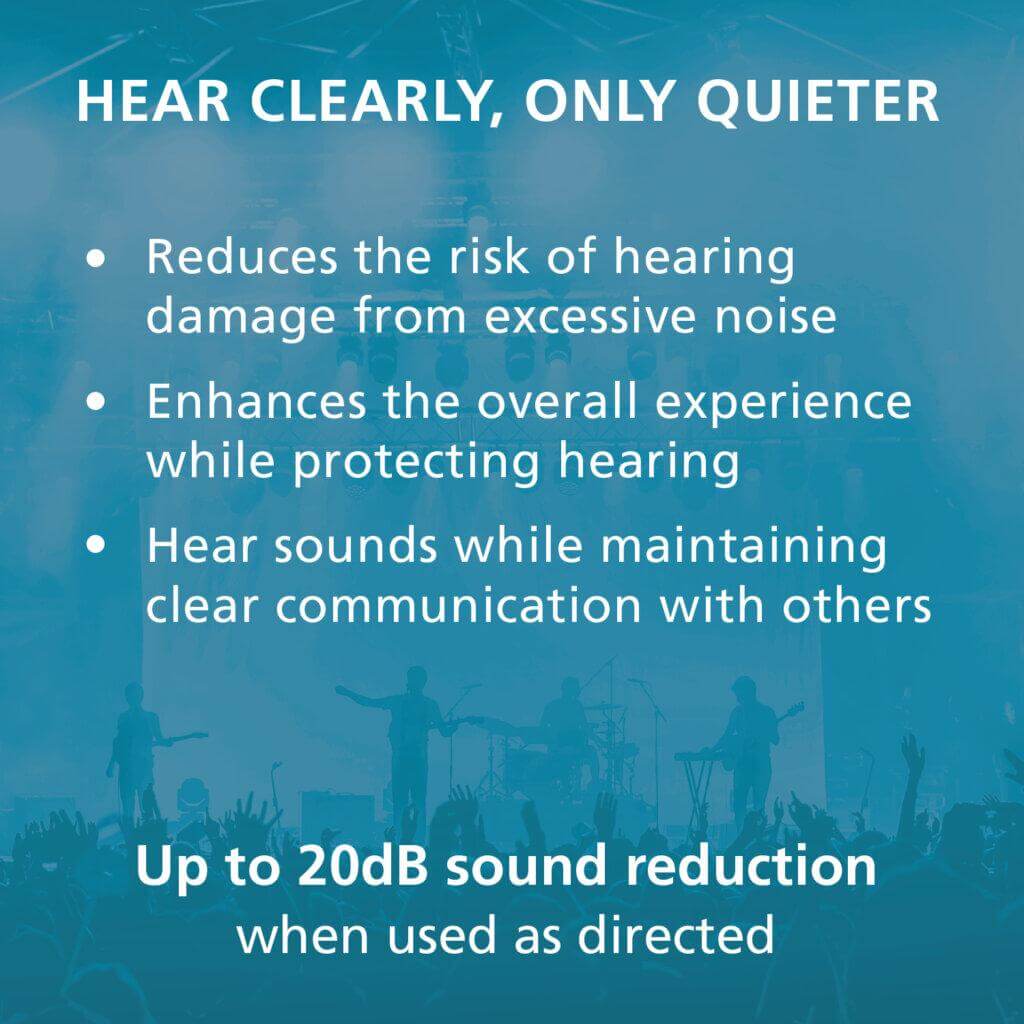 HEAR CLEARLY, ONLY QUIETER

• Reduces the risk of hearing damage from excessive noise
• Enhances the overall experience while protecting hearing
• Hear sounds while maintaining clear communication with others

Up to 20dB sound reduction
when used as directed